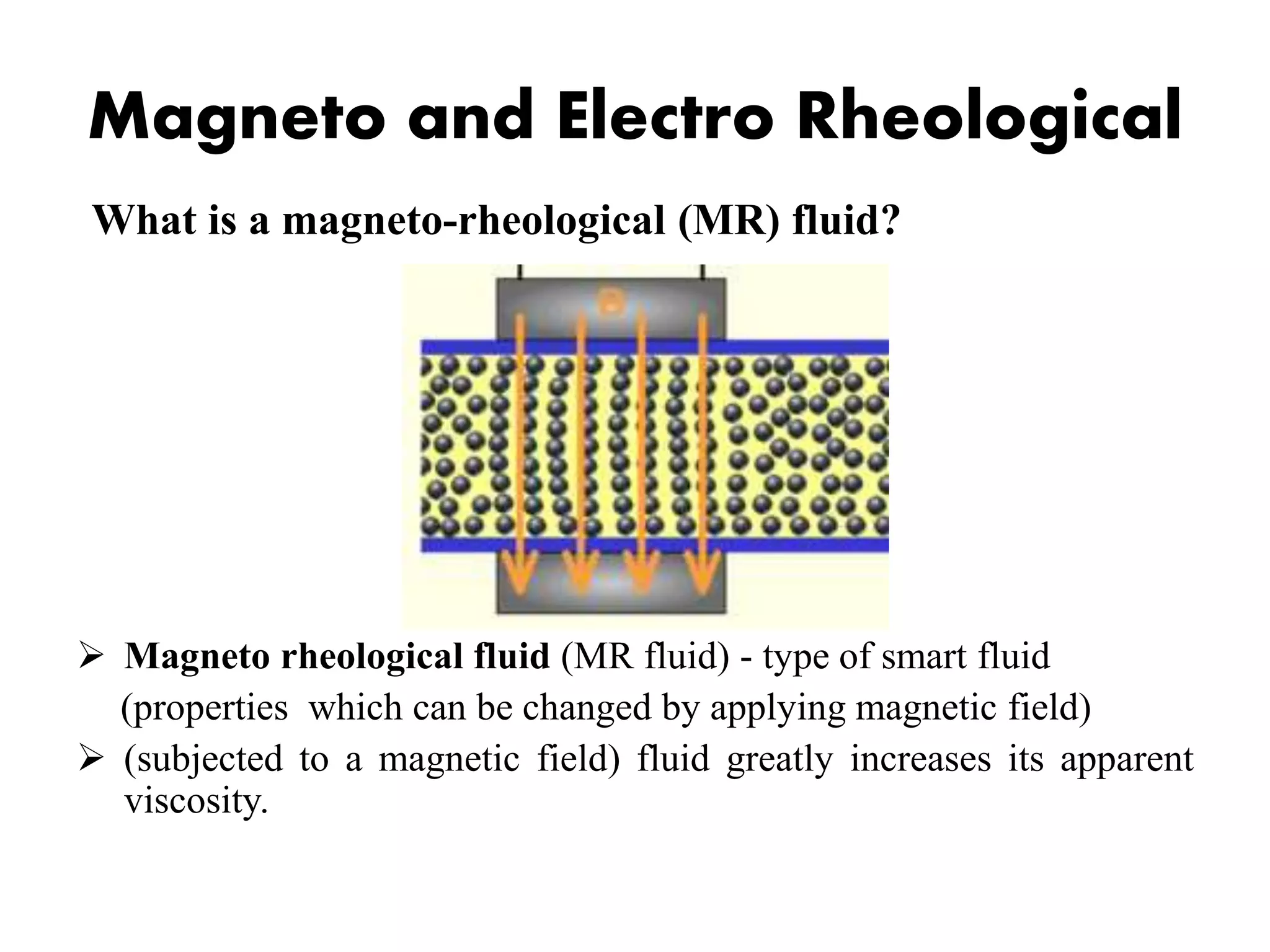 Magneto and Electro Rheological

What is a magneto-rheological (MR) fluid?

➢ Magneto rheological fluid (MR fluid) - type of smart fluid (properties which can be changed by applying magnetic field)

➢ (subjected to a magnetic field) fluid greatly increases its apparent viscosity.